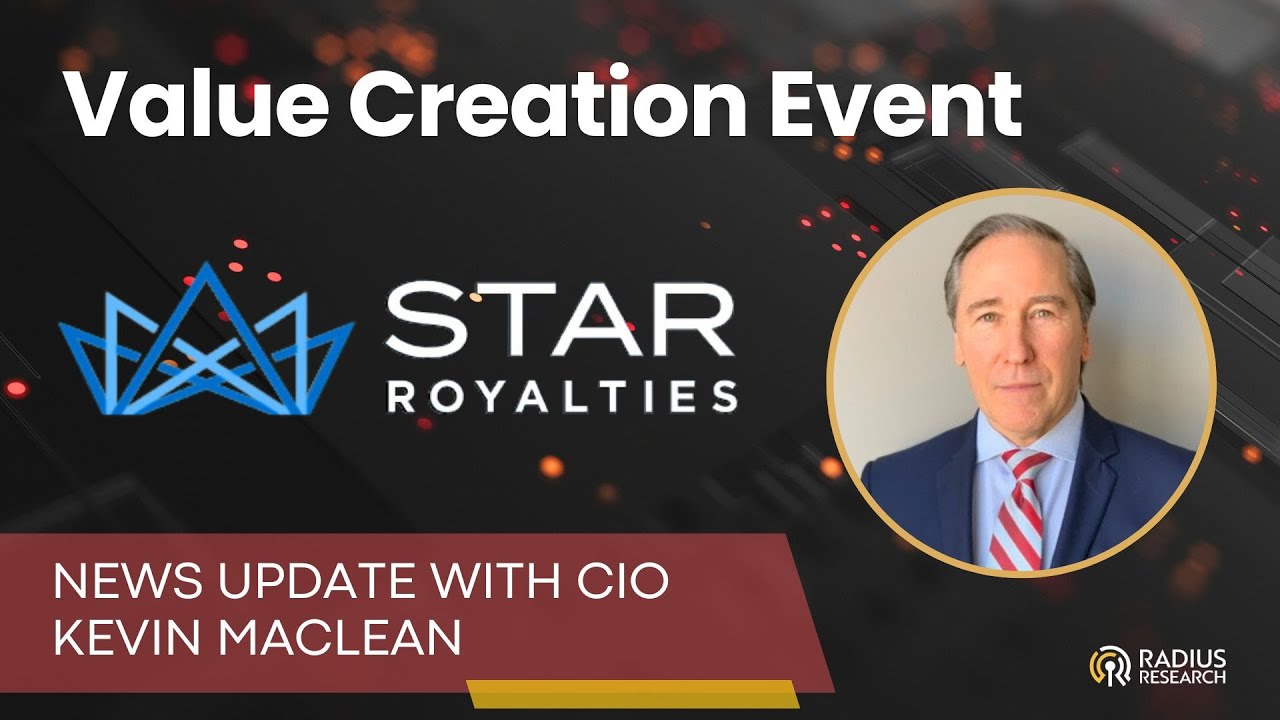 Value Creation Event

STAR
ROYALTIES

NEWS UPDATE WITH CIO
KEVIN MACLEAN

RADIUS
RESEARCH